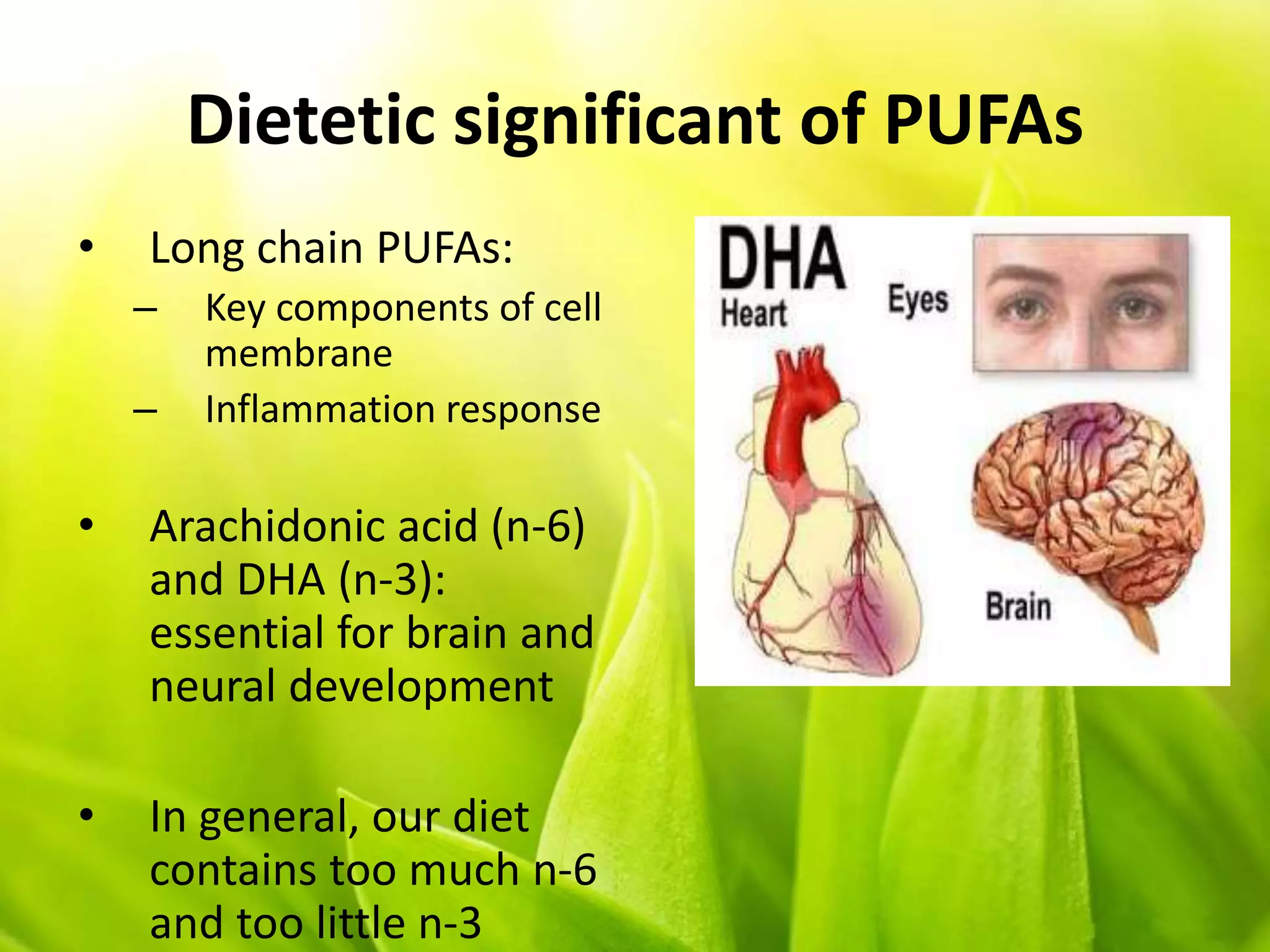 Dietetic significant of PUFAs

• Long chain PUFAs:
– Key components of cell membrane
– Inflammation response

• Arachidonic acid (n-6) and DHA (n-3): essential for brain and neural development

• In general, our diet contains too much n-6 and too little n-3

DHA
Heart
Eyes
Brain